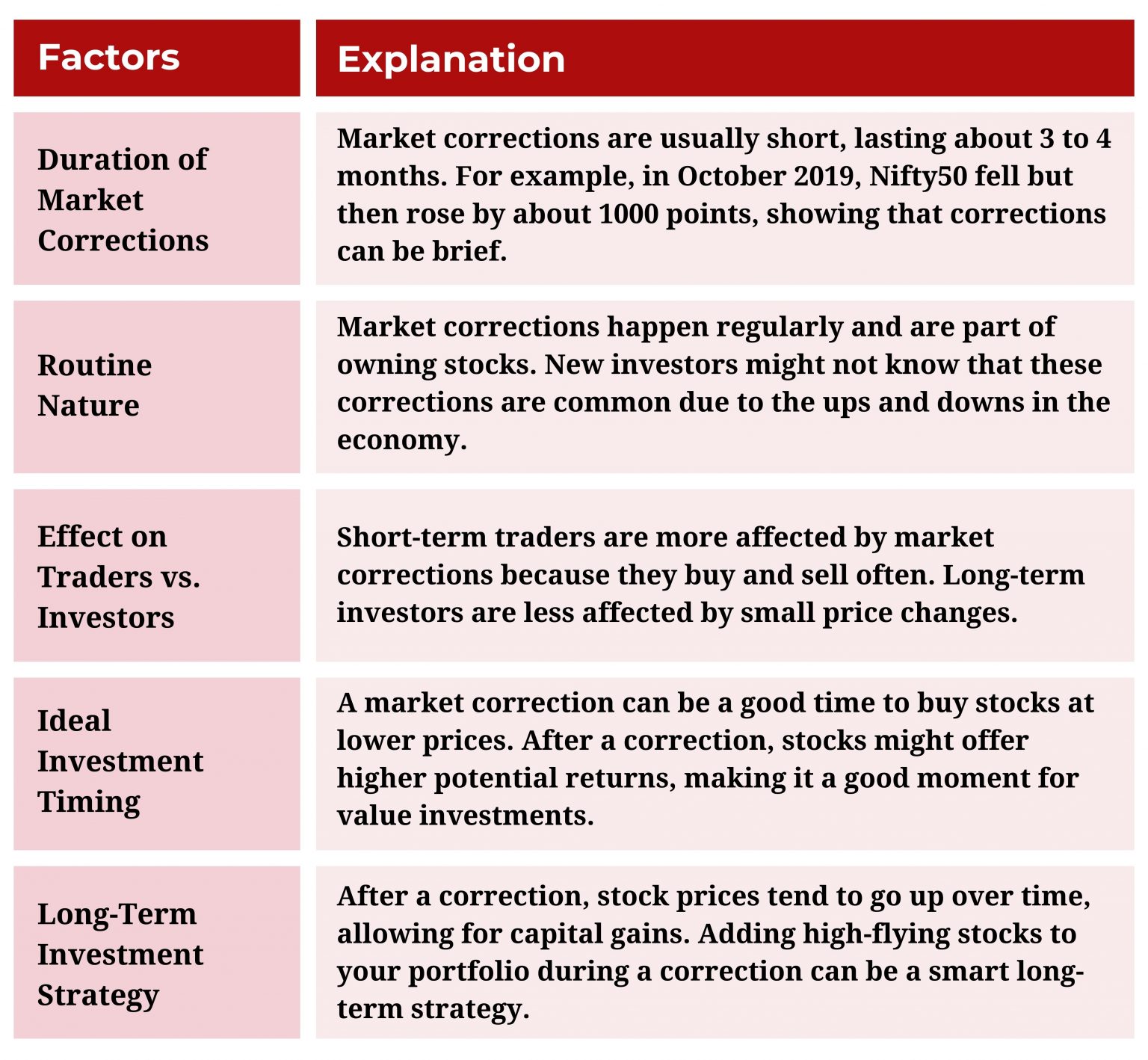 | Factors | Explanation |
|---|---|
| Duration of Market Corrections | Market corrections are usually short, lasting about 3 to 4 months. For example, in October 2019, Nifty50 fell but then rose by about 1000 points, showing that corrections can be brief. |
| Routine Nature | Market corrections happen regularly and are part of owning stocks. New investors might not know that these corrections are common due to the ups and downs in the economy. |
| Effect on Traders vs. Investors | Short-term traders are more affected by market corrections because they buy and sell often. Long-term investors are less affected by small price changes. |
| Ideal Investment Timing | A market correction can be a good time to buy stocks at lower prices. After a correction, stocks might offer higher potential returns, making it a good moment for value investments. |
| Long-Term Investment Strategy | After a correction, stock prices tend to go up over time, allowing for capital gains. Adding high-flying stocks to your portfolio during a correction can be a smart long-term strategy. |